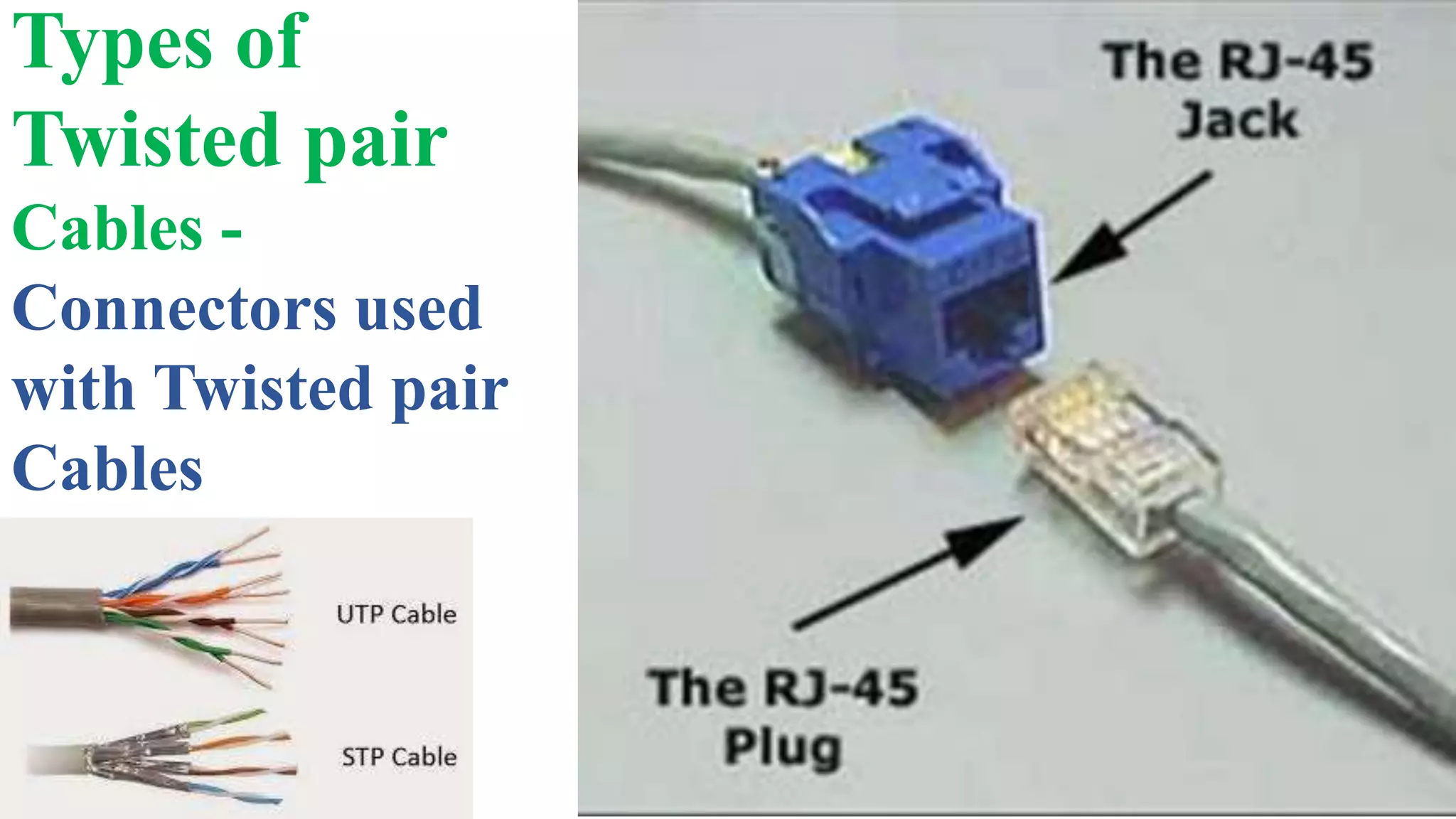 Types of Twisted pair Cables - Connectors used with Twisted pair Cables

UTP Cable

STP Cable

The RJ-45 Jack

The RJ-45 Plug